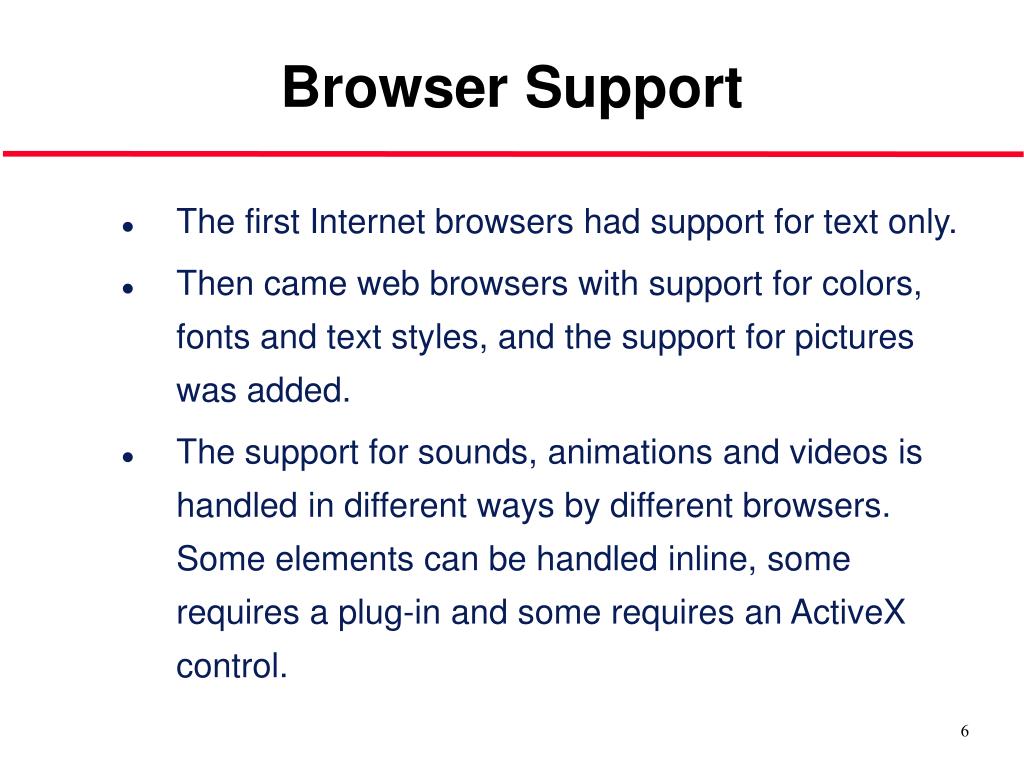 Browser Support

- The first Internet browsers had support for text only.
- Then came web browsers with support for colors, fonts and text styles, and the support for pictures was added.
- The support for sounds, animations and videos is handled in different ways by different browsers. Some elements can be handled inline, some requires a plug-in and some requires an ActiveX control.

6